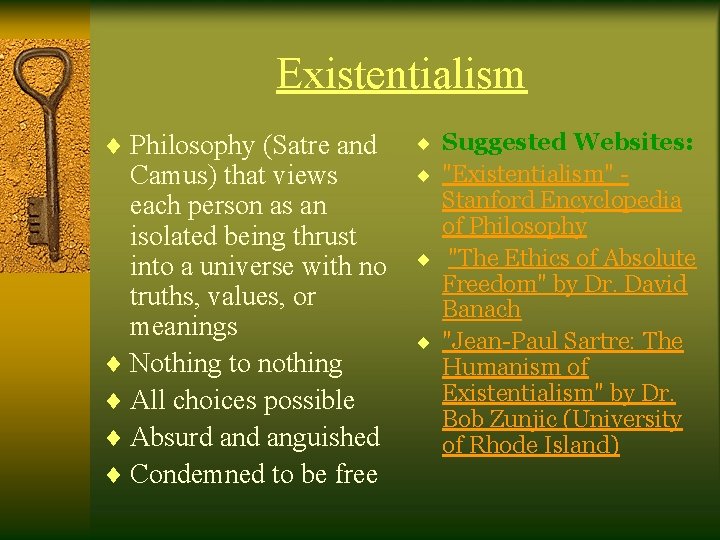 Existentialism

♦ Philosophy (Satre and Camus) that views each person as an isolated being thrust into a universe with no truths, values, or meanings
♦ Nothing to nothing
♦ All choices possible
♦ Absurd and anguished
♦ Condemned to be free

♦ Suggested Websites:
♦ "Existentialism" - Stanford Encyclopedia of Philosophy
♦ "The Ethics of Absolute Freedom" by Dr. David Banach
♦ "Jean-Paul Sartre: The Humanism of Existentialism" by Dr. Bob Zunjic (University of Rhode Island)